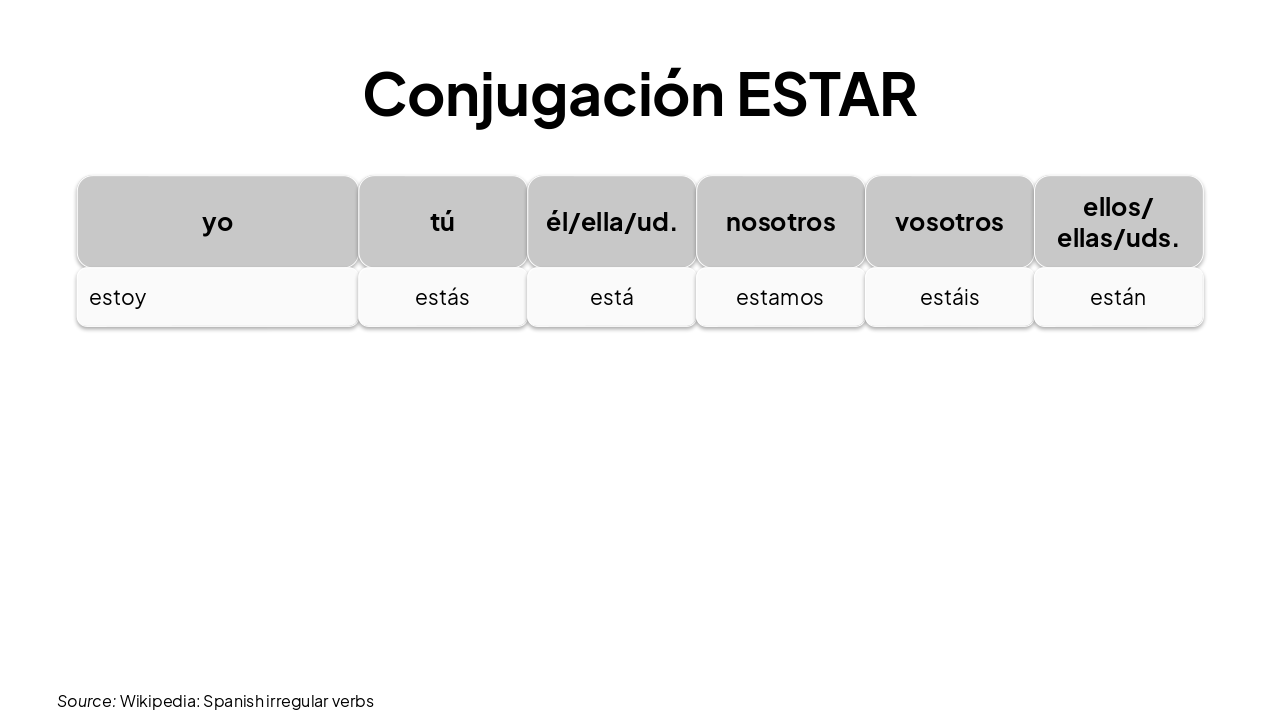 Conjugación ESTAR

| yo | tú | él/ella/ud. | nosotros | vosotros | ellos/ ellas/uds. |
|---|---|---|---|---|---|
| estoy | estás | está | estamos | estáis | están |

Source: Wikipedia: Spanish irregular verbs